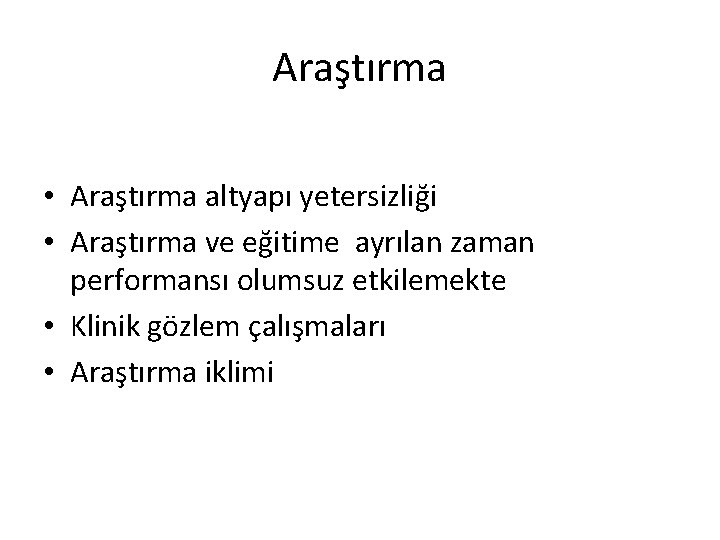 Araştırma

• Araştırma altyapı yetersizliği
• Araştırma ve eğitime ayrılan zaman performansı olumsuz etkilemekte
• Klinik gözlem çalışmaları
• Araştırma iklimi